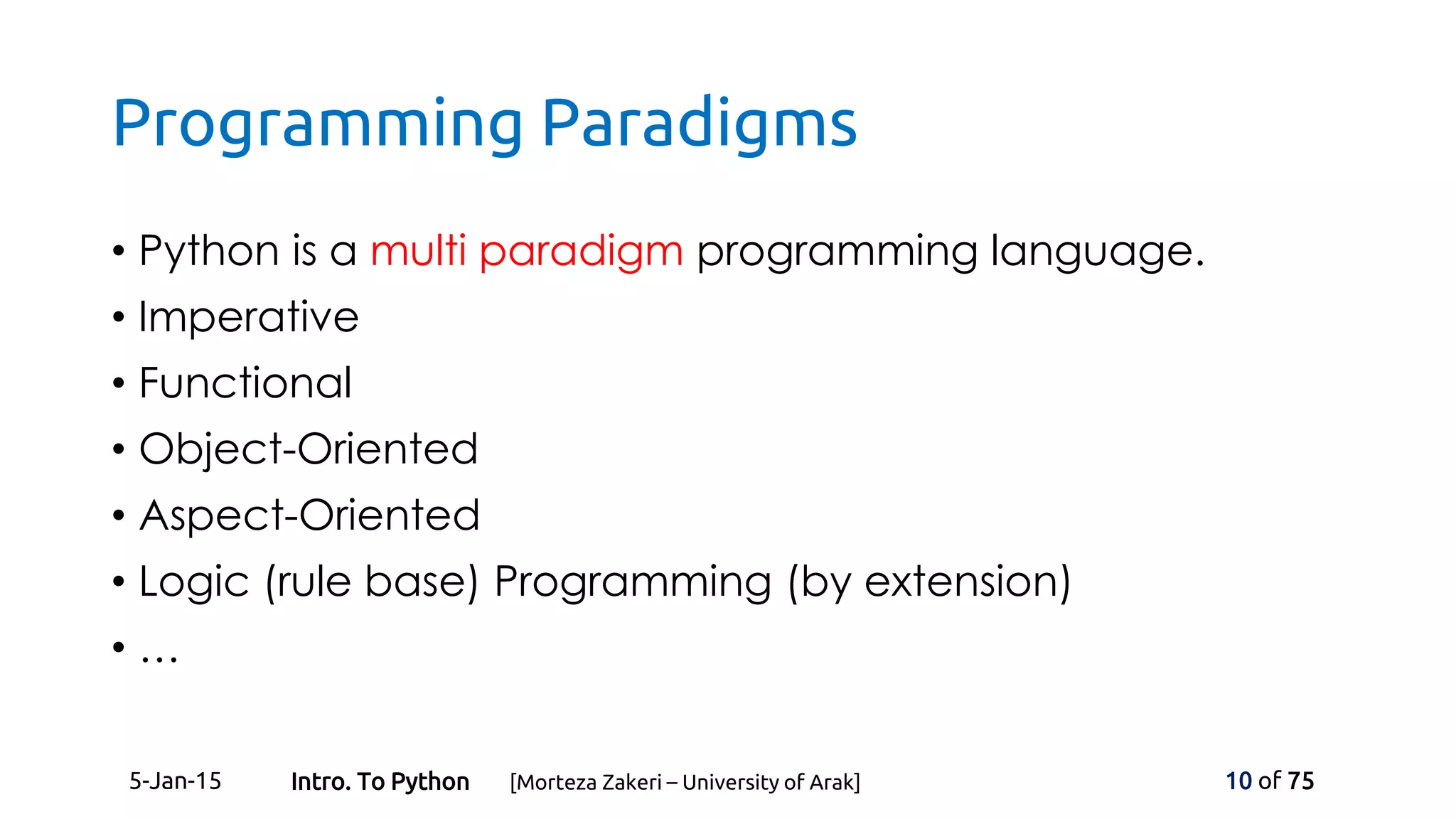 Programming Paradigms

• Python is a multi paradigm programming language.
• Imperative
• Functional
• Object-Oriented
• Aspect-Oriented
• Logic (rule base) Programming (by extension)
• …

5-Jan-15 Intro. To Python [Morteza Zakeri – University of Arak] 10 of 75